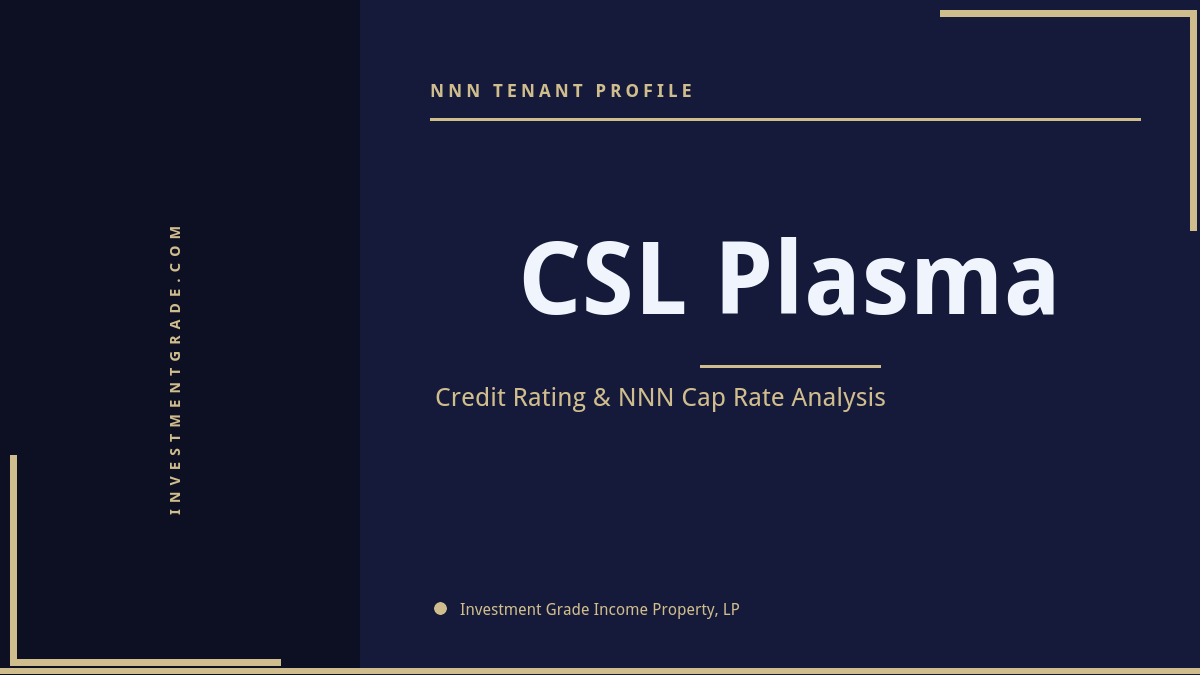 INVESTMENTGRADE.COM

NNN TENANT PROFILE

CSL Plasma

Credit Rating & NNN Cap Rate Analysis

Investment Grade Income Property, LP